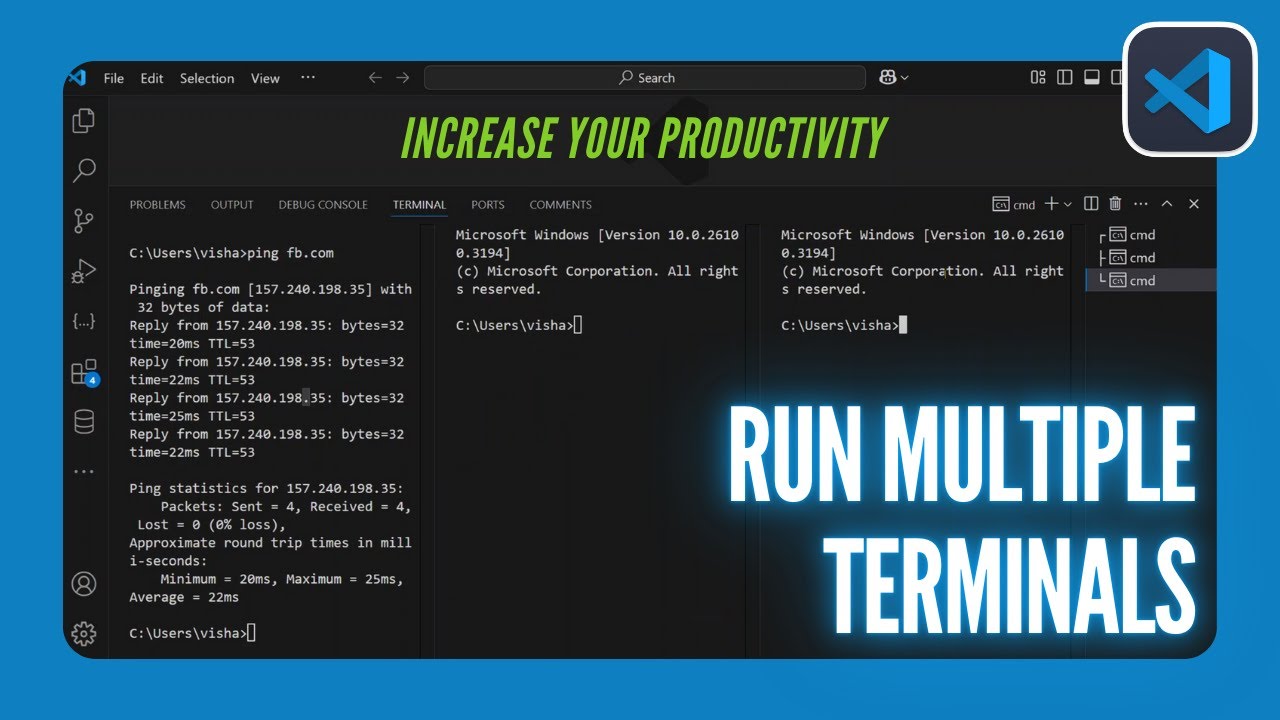 File Edit Selection View ···

Search

INCREASE YOUR PRODUCTIVITY

PROBLEMS OUTPUT DEBUG CONSOLE TERMINAL PORTS COMMENTS

cmd

C:\Users\visha>ping fb.com

Pinging fb.com [157.240.198.35] with 32 bytes of data:
Reply from 157.240.198.35: bytes=32 time=20ms TTL=53
Reply from 157.240.198.35: bytes=32 time=22ms TTL=53
Reply from 157.240.198.35: bytes=32 time=25ms TTL=53
Reply from 157.240.198.35: bytes=32 time=22ms TTL=53

Ping statistics for 157.240.198.35:
Packets: Sent = 4, Received = 4, Lost = 0 (0% loss),
Approximate round trip times in milli-seconds:
Minimum = 20ms, Maximum = 25ms, Average = 22ms

C:\Users\visha>

Microsoft Windows [Version 10.0.26100.3194]
(c) Microsoft Corporation. All rights reserved.

C:\Users\visha>

Microsoft Windows [Version 10.0.26100.3194]
(c) Microsoft Corporation. All rights reserved.

C:\Users\visha>

cmd
cmd
cmd

4

RUN MULTIPLE TERMINALS